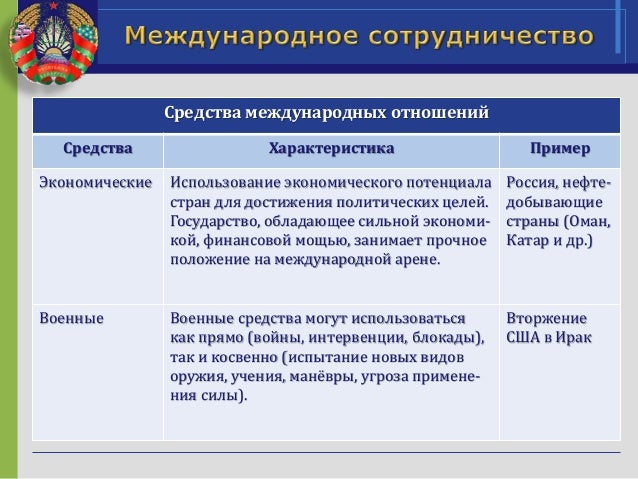 Международное сотрудничество

Средства международных отношений

| Средства | Характеристика | Пример |
|---|---|---|
| Экономические | Использование экономического потенциала стран для достижения политических целей. Государство, обладающее сильной экономикой, финансовой мощью, занимает прочное положение на международной арене. | Россия, нефтедобывающие страны (Оман, Катар и др.) |
| Военные | Военные средства могут использоваться как прямо (войны, интервенции, блокады), так и косвенно (испытание новых видов оружия, учения, манёвры, угроза применения силы). | Вторжение США в Ирак |